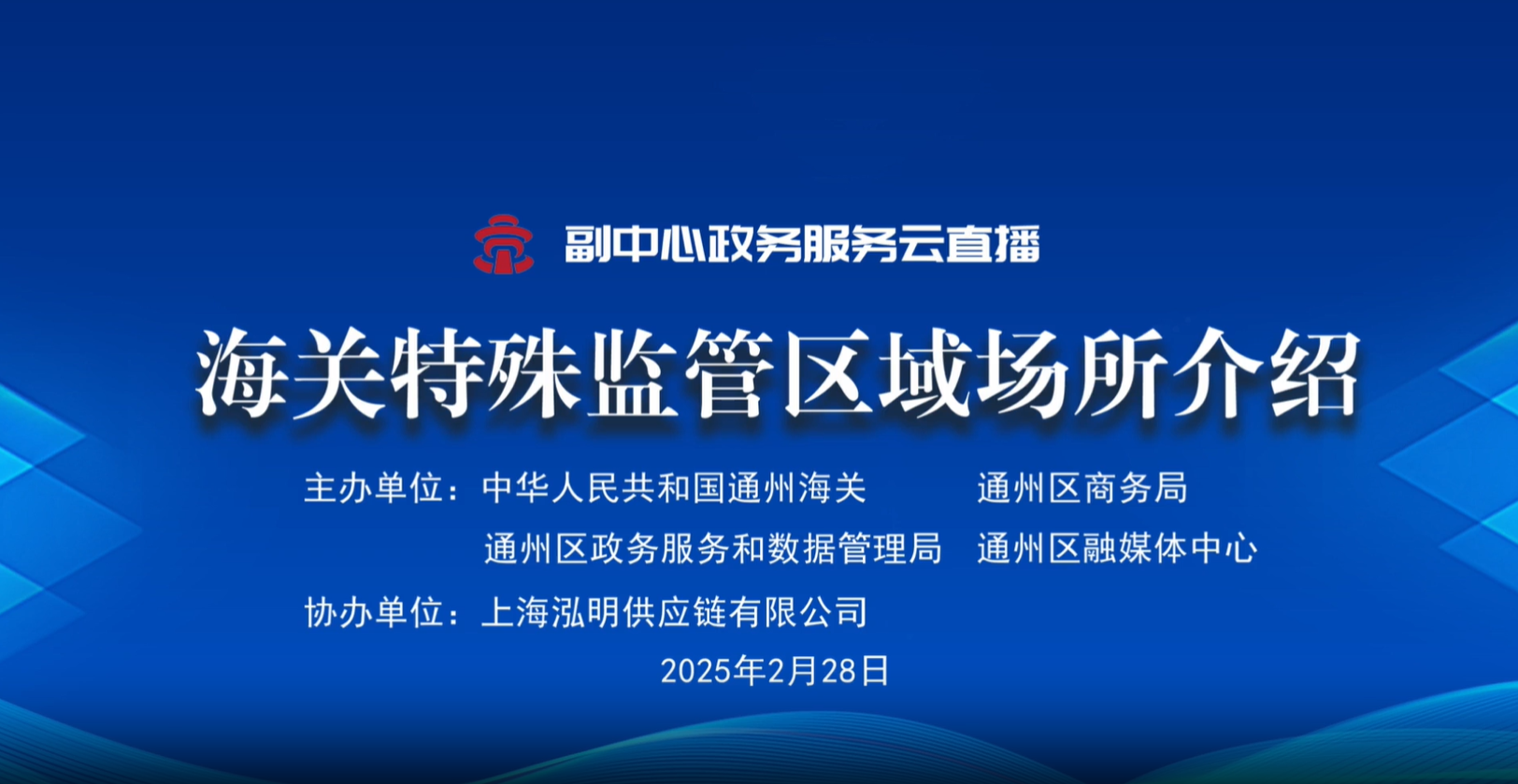 副中心政务服务云直播

海关特殊监管区域场所介绍

主办单位：中华人民共和国通州海关　通州区商务局
通州区政务服务和数据管理局　通州区融媒体中心
协办单位：上海泓明供应链有限公司

2025年2月28日